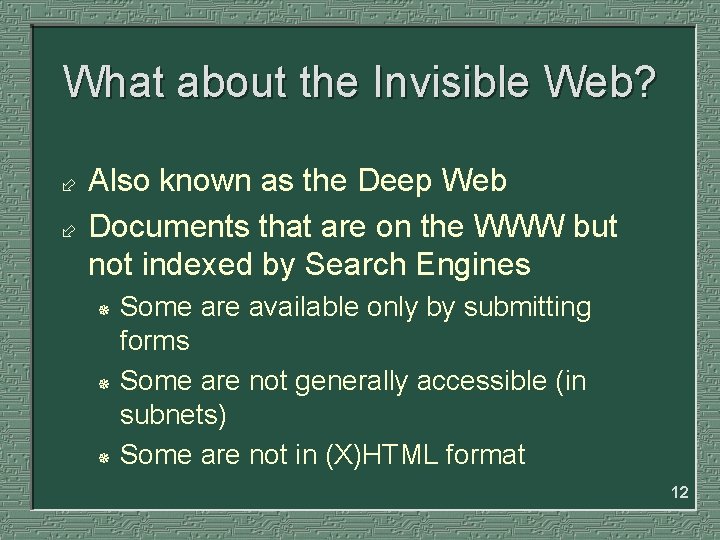 What about the Invisible Web?

Also known as the Deep Web

Documents that are on the WWW but not indexed by Search Engines

Some are available only by submitting forms

Some are not generally accessible (in subnets)

Some are not in (X)HTML format

12